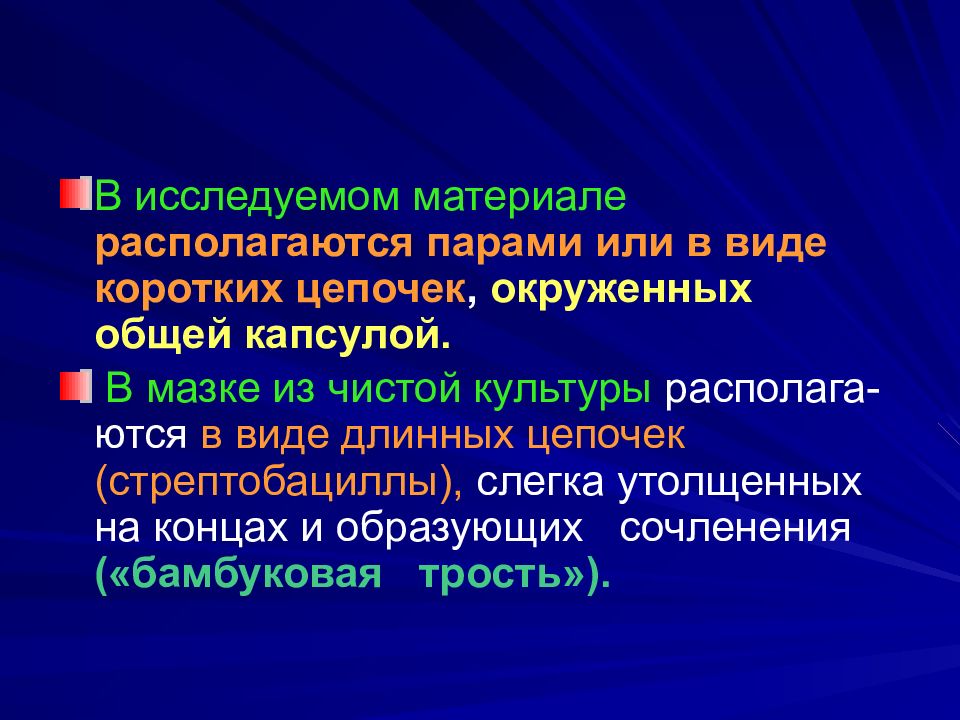 В исследуемом материале располагаются парами или в виде коротких цепочек, окруженных общей капсулой.

В мазке из чистой культуры располагаются в виде длинных цепочек (стрептобациллы), слегка утолщенных на концах и образующих сочленения («бамбуковая трость»).